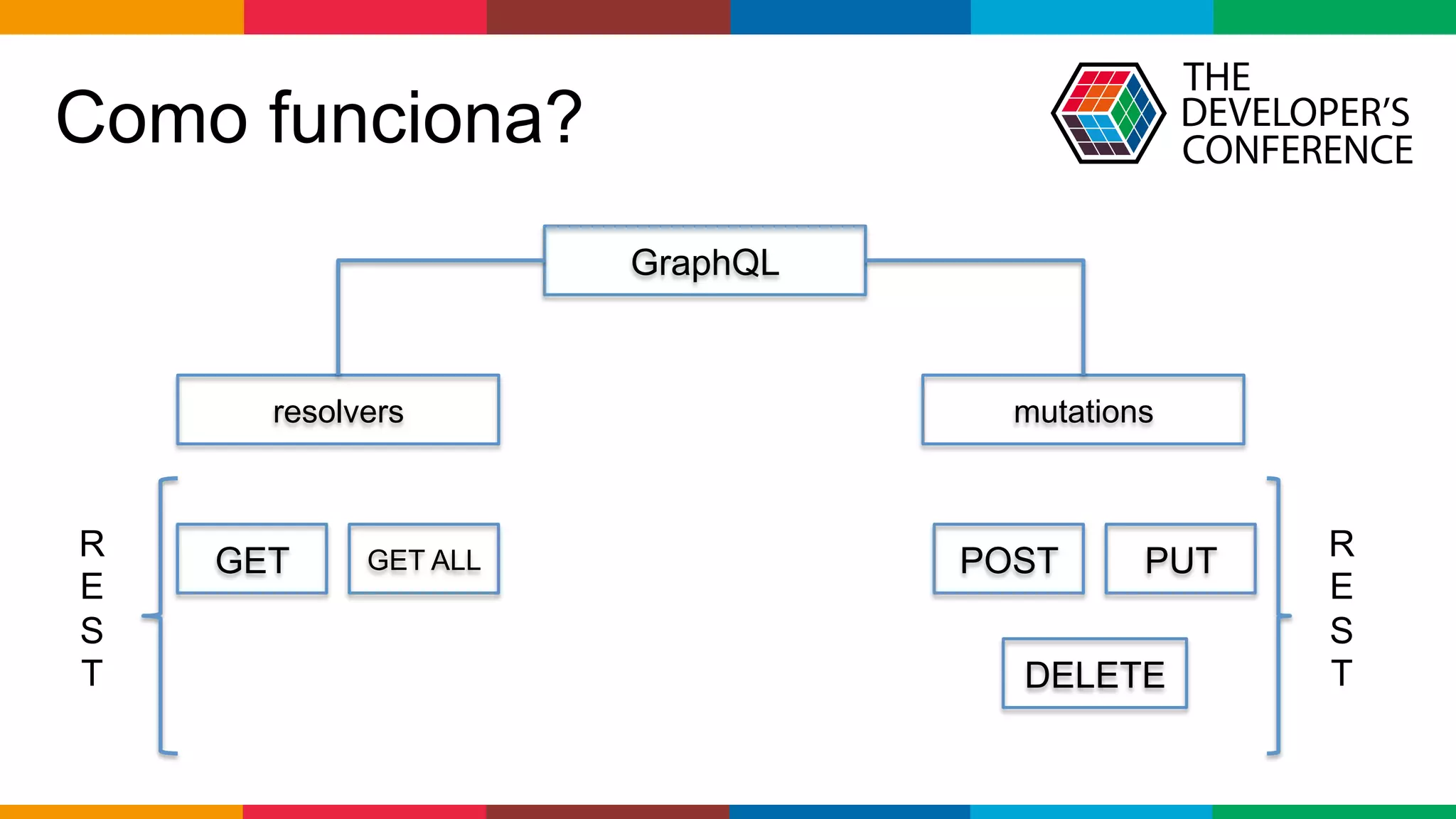 Como funciona?

THE DEVELOPER'S CONFERENCE

GraphQL

resolvers

mutations

R
E
S
T

GET

GET ALL

POST

PUT

DELETE

R
E
S
T